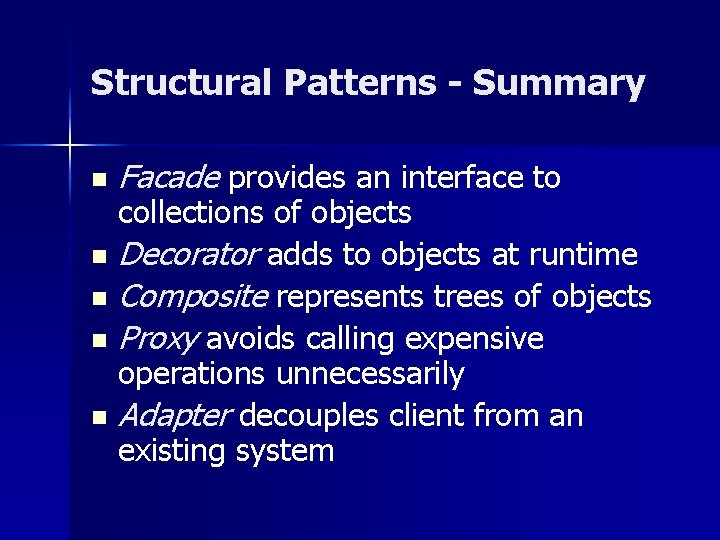 Structural Patterns - Summary

- Facade provides an interface to collections of objects
- Decorator adds to objects at runtime
- Composite represents trees of objects
- Proxy avoids calling expensive operations unnecessarily
- Adapter decouples client from an existing system